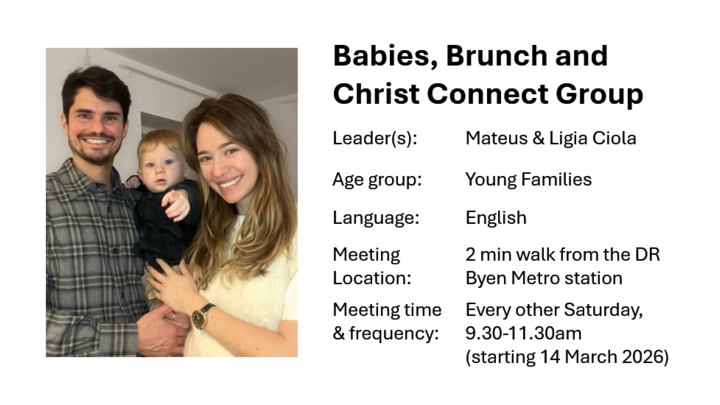 Babies, Brunch and Christ Connect Group

| | |
|---|---|
| Leader(s): | Mateus & Ligia Ciola |
| Age group: | Young Families |
| Language: | English |
| Meeting Location: | 2 min walk from the DR Byen Metro station |
| Meeting time & frequency: | Every other Saturday, 9.30-11.30am (starting 14 March 2026) |